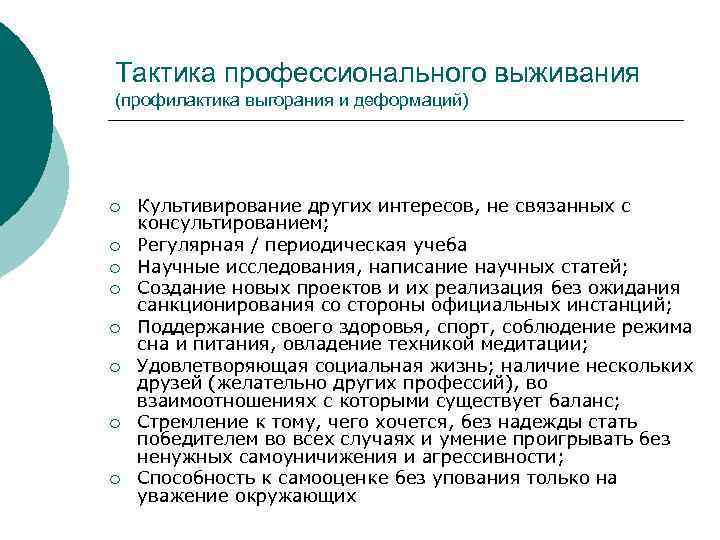 Тактика профессионального выживания
(профилактика выгорания и деформаций)

○ Культивирование других интересов, не связанных с консультированием;
○ Регулярная / периодическая учеба
○ Научные исследования, написание научных статей;
○ Создание новых проектов и их реализация без ожидания санкционирования со стороны официальных инстанций;
○ Поддержание своего здоровья, спорт, соблюдение режима сна и питания, овладение техникой медитации;
○ Удовлетворяющая социальная жизнь; наличие нескольких друзей (желательно других профессий), во взаимоотношениях с которыми существует баланс;
○ Стремление к тому, чего хочется, без надежды стать победителем во всех случаях и умение проигрывать без ненужных самоуничижения и агрессивности;
○ Способность к самооценке без упования только на уважение окружающих